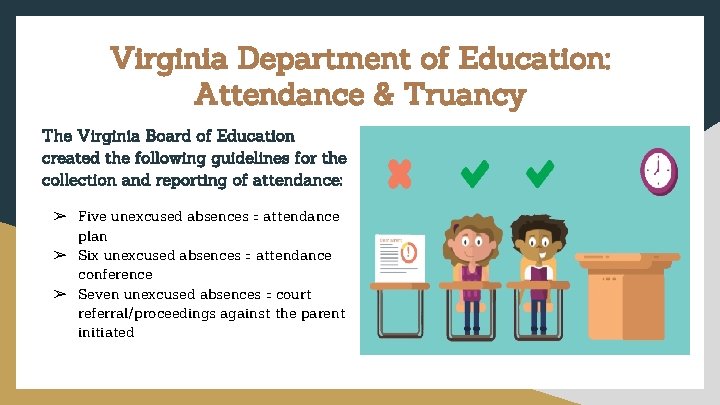 Virginia Department of Education: Attendance & Truancy

The Virginia Board of Education created the following guidelines for the collection and reporting of attendance:

➢ Five unexcused absences = attendance plan
➢ Six unexcused absences = attendance conference
➢ Seven unexcused absences = court referral/proceedings against the parent initiated